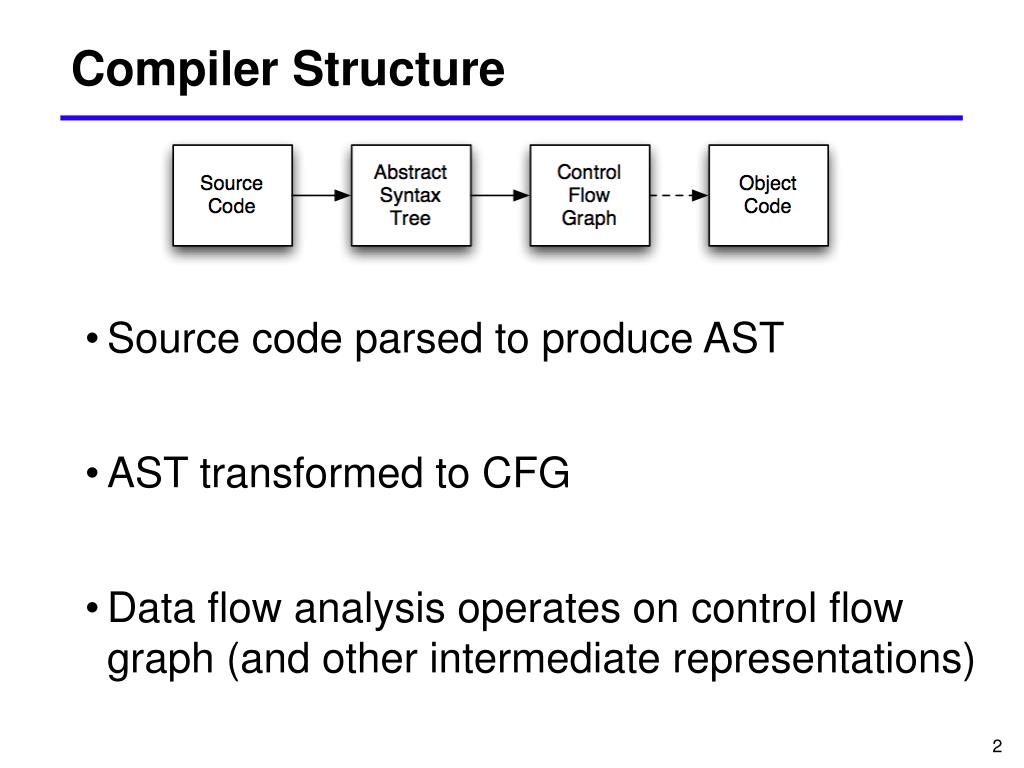 Compiler Structure

Source Code

Abstract Syntax Tree

Control Flow Graph

Object Code

• Source code parsed to produce AST

• AST transformed to CFG

• Data flow analysis operates on control flow graph (and other intermediate representations)

2